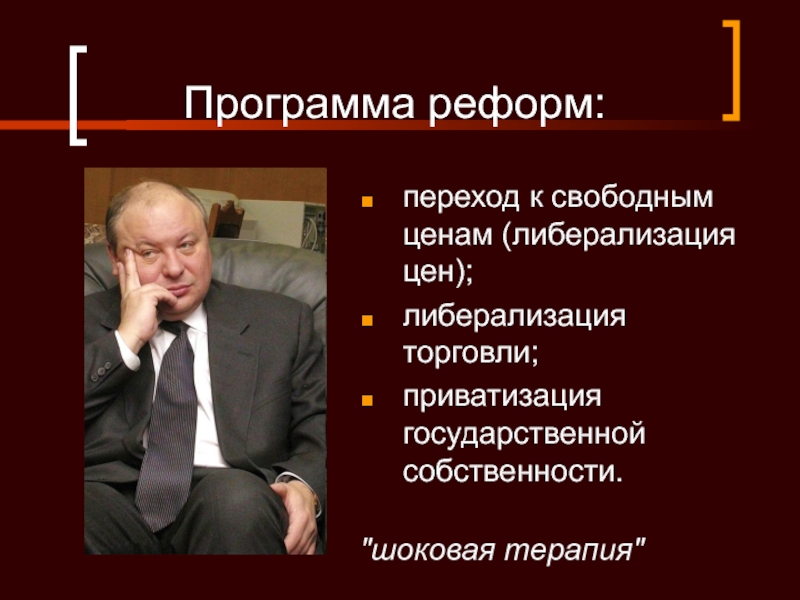 Программа реформ:

- переход к свободным ценам (либерализация цен);
- либерализация торговли;
- приватизация государственной собственности.

"шоковая терапия"